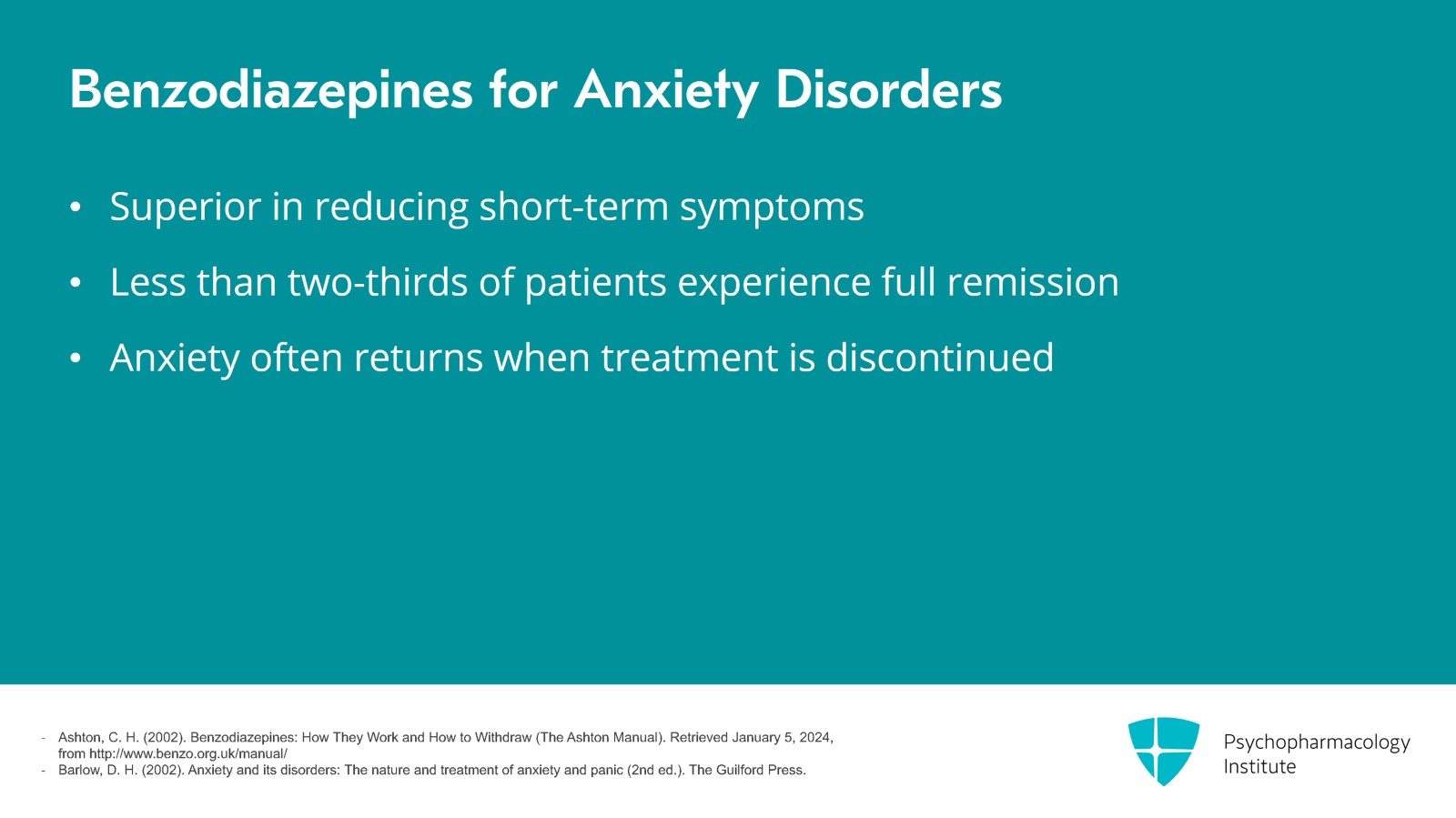 Benzodiazepines for Anxiety Disorders

• Superior in reducing short-term symptoms

• Less than two-thirds of patients experience full remission

• Anxiety often returns when treatment is discontinued

- Ashton, C. H. (2002). Benzodiazepines: How They Work and How to Withdraw (The Ashton Manual). Retrieved January 5, 2024, from http://www.benzo.org.uk/manual/
- Barlow, D. H. (2002). Anxiety and its disorders: The nature and treatment of anxiety and panic (2nd ed.). The Guilford Press.

Psychopharmacology Institute